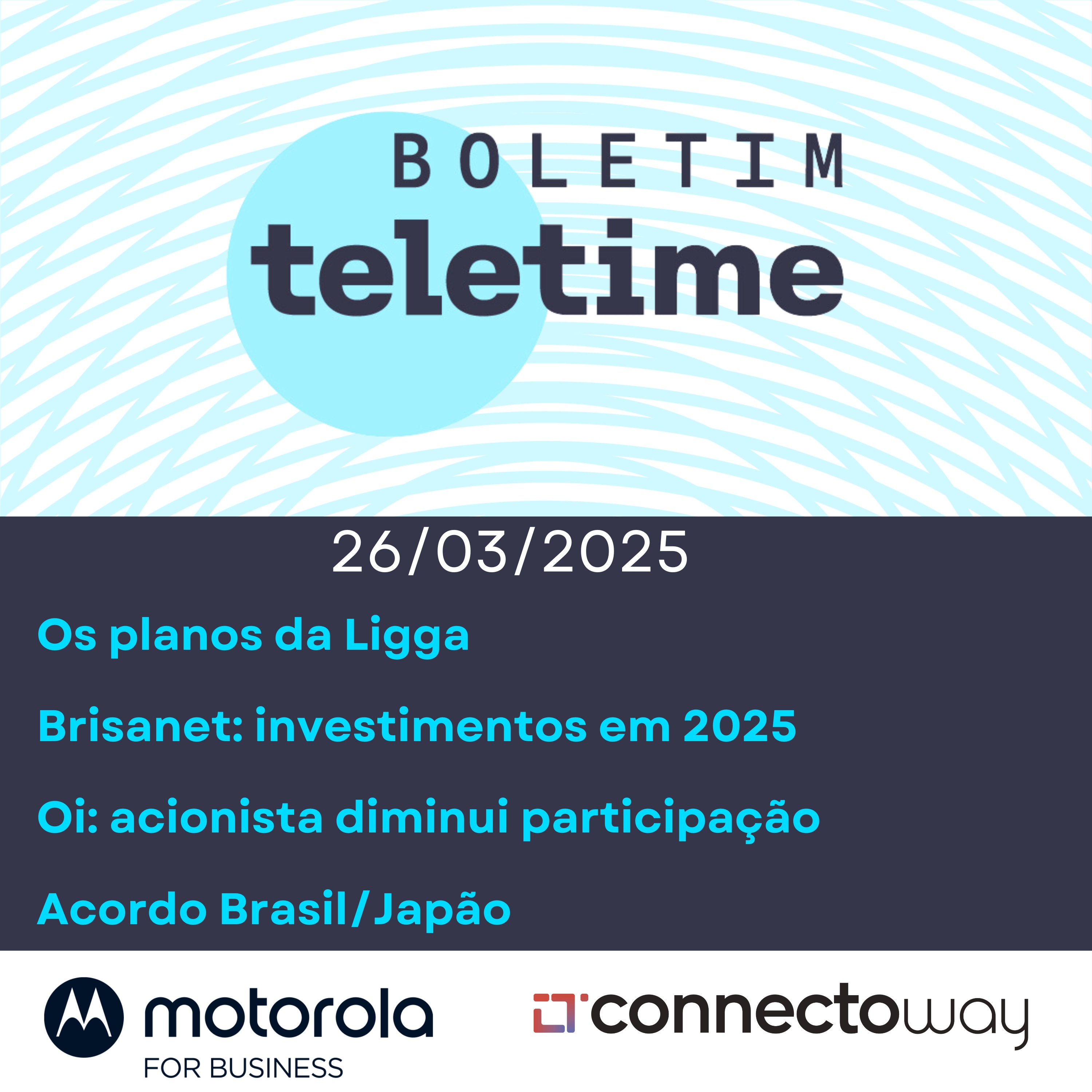 BOLETIM
teletime

26/03/2025

Os planos da Ligga

Brisanet: investimentos em 2025

Oi: acionista diminui participação

Acordo Brasil/Japão

motorola
FOR BUSINESS

connectoway